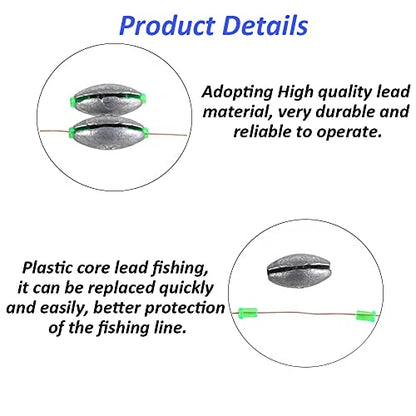 Product Details

Adopting High quality lead material, very durable and reliable to operate.

Plastic core lead fishing, it can be replaced quickly and easily, better protection of the fishing line.